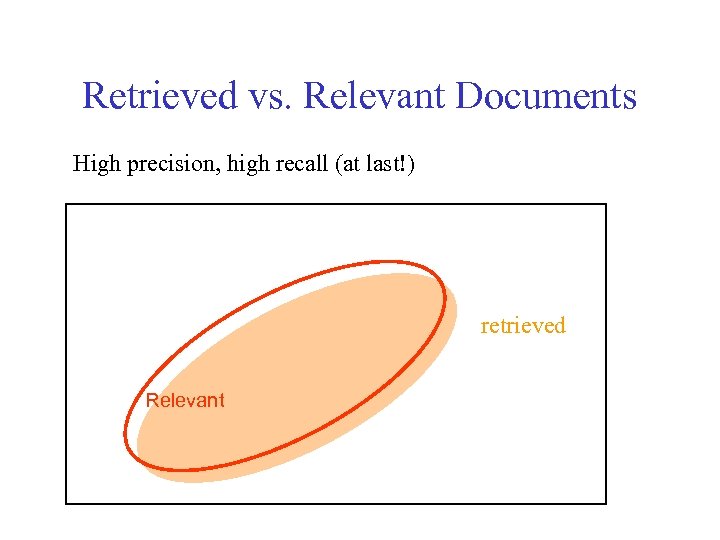 Retrieved vs. Relevant Documents

High precision, high recall (at last!)

retrieved

Relevant